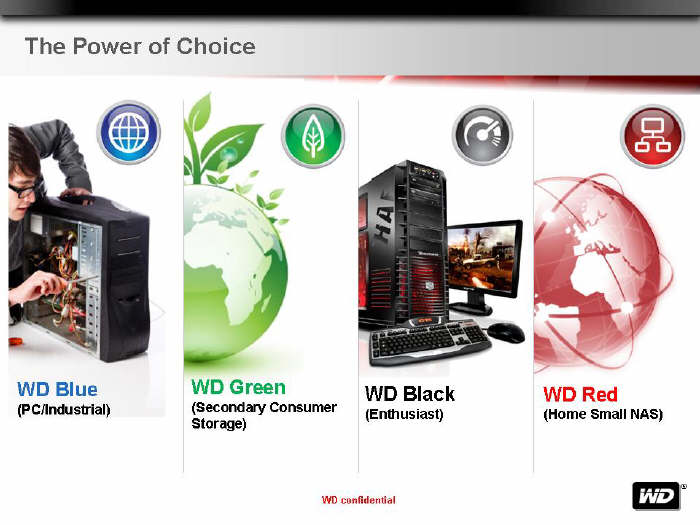 The Power of Choice

WD Blue
(PC/Industrial)

WD Green
(Secondary Consumer Storage)

WD Black
(Enthusiast)

WD Red
(Home Small NAS)

WD confidential

WD